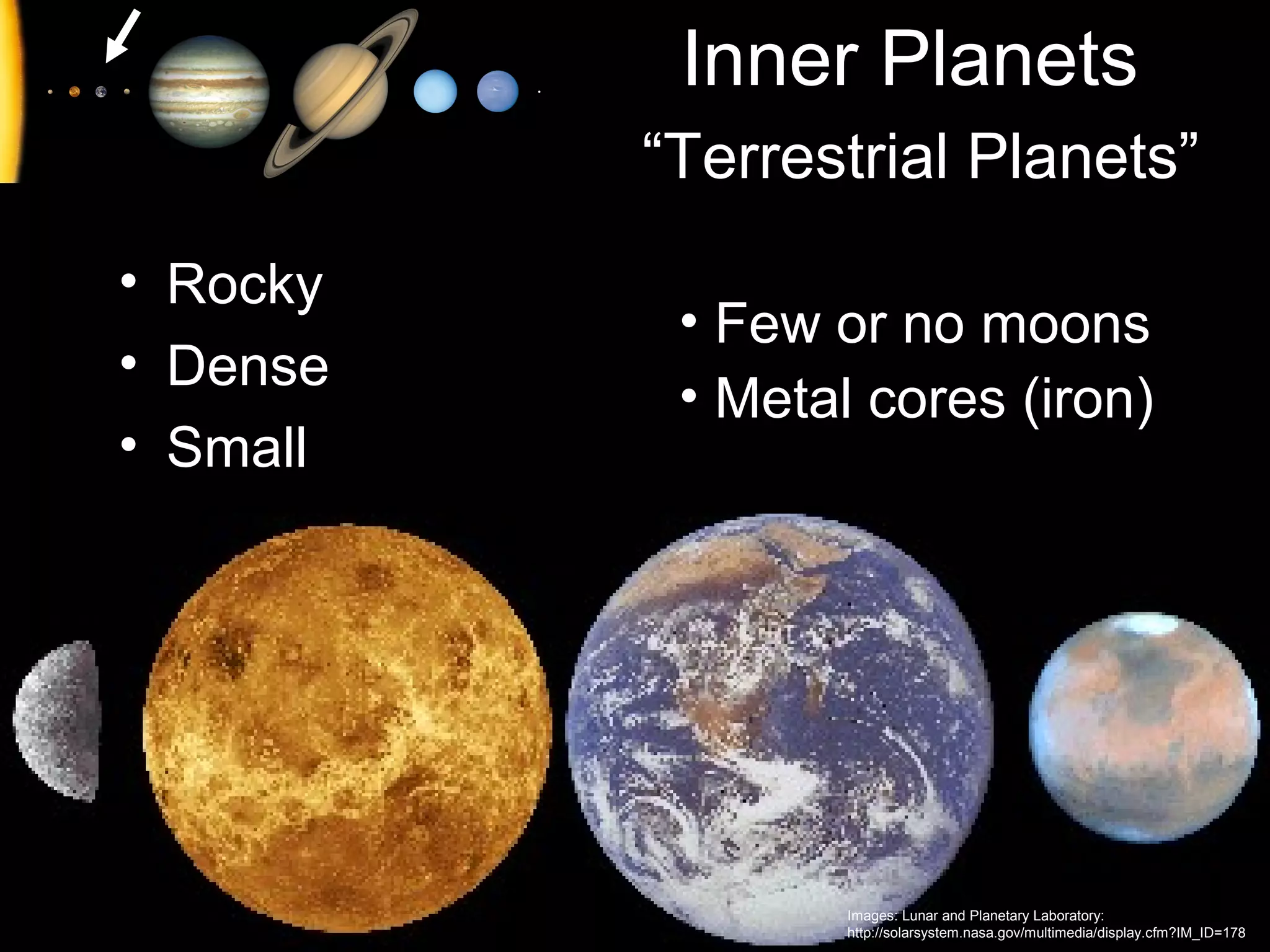 Inner Planets
“Terrestrial Planets”

• Rocky
• Dense
• Small

• Few or no moons
• Metal cores (iron)

Images: Lunar and Planetary Laboratory:
http://solarsystem.nasa.gov/multimedia/display.cfm?IM_ID=178